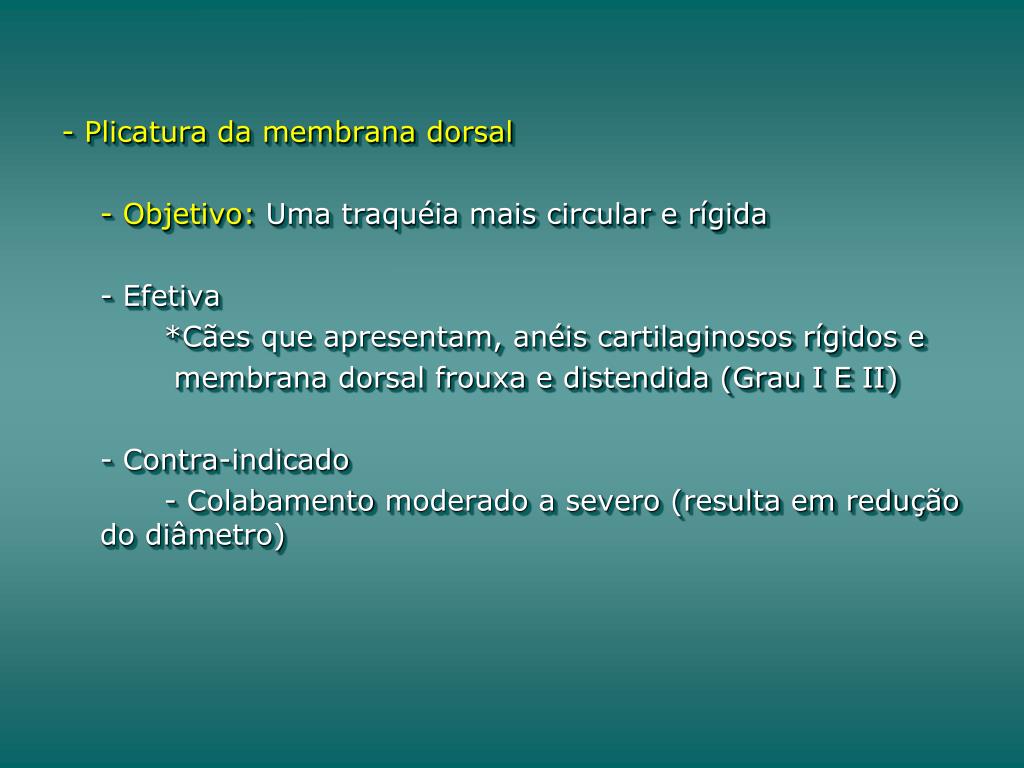 - Plicatura da membrana dorsal

- Objetivo: Uma traquéia mais circular e rígida

- Efetiva
*Cães que apresentam, anéis cartilaginosos rígidos e membrana dorsal frouxa e distendida (Grau I E II)

- Contra-indicado
- Colabamento moderado a severo (resulta em redução do diâmetro)